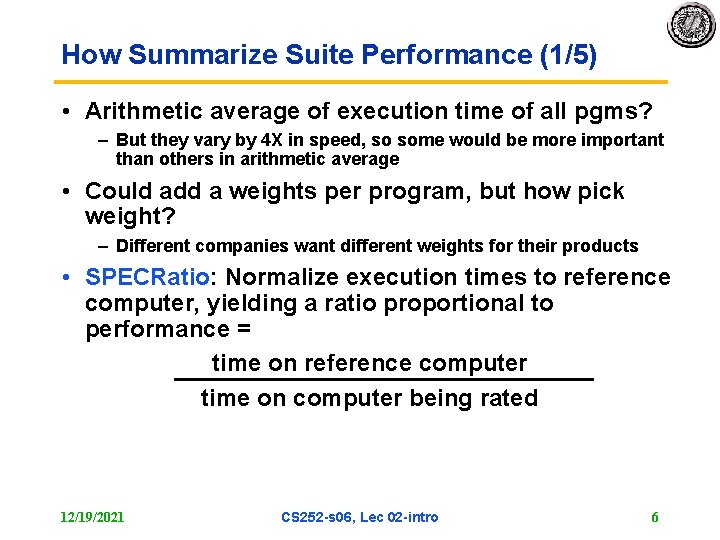 How Summarize Suite Performance (1/5)

• Arithmetic average of execution time of all pgms?
– But they vary by 4X in speed, so some would be more important than others in arithmetic average

• Could add a weights per program, but how pick weight?
– Different companies want different weights for their products

• SPECRatio: Normalize execution times to reference computer, yielding a ratio proportional to performance =

$\frac{\text{time on reference computer}}{\text{time on computer being rated}}$

12/19/2021 CS252-s06, Lec 02-intro 6